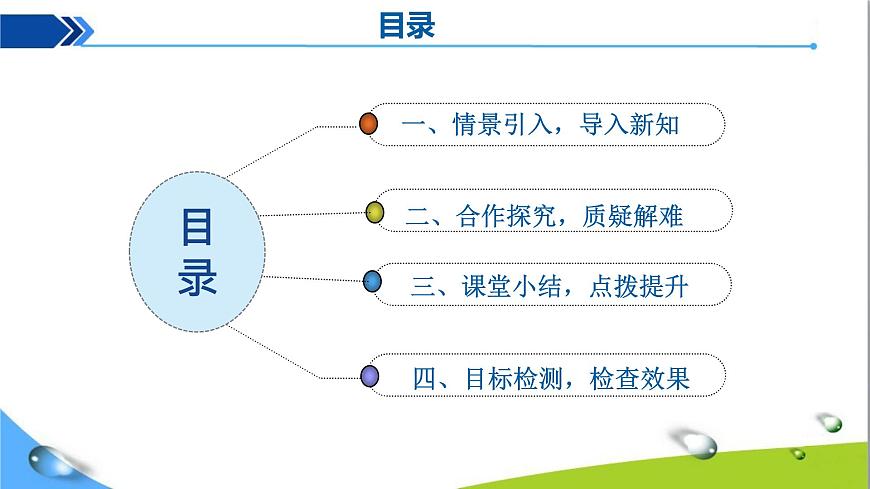 目录

目录

一、情景引入，导入新知

二、合作探究，质疑解难

三、课堂小结，点拨提升

四、目标检测，检查效果